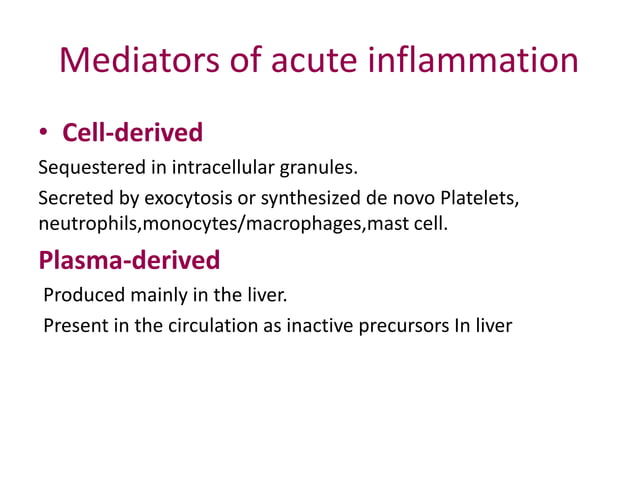 Mediators of acute inflammation

• Cell-derived

Sequestered in intracellular granules.

Secreted by exocytosis or synthesized de novo Platelets, neutrophils,monocytes/macrophages,mast cell.

Plasma-derived

Produced mainly in the liver.

Present in the circulation as inactive precursors In liver